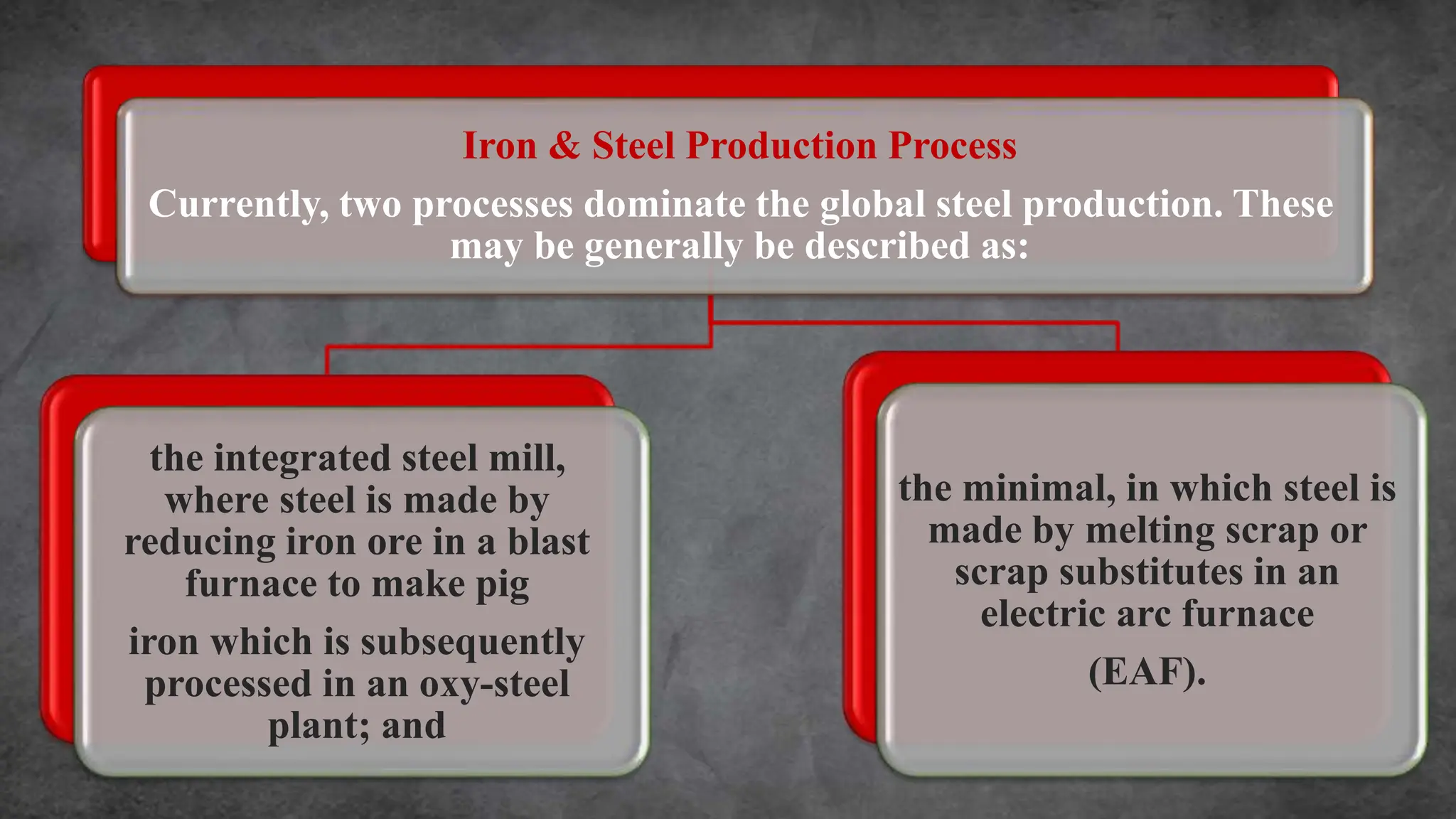 Iron & Steel Production Process

Currently, two processes dominate the global steel production. These may be generally be described as:

the integrated steel mill, where steel is made by reducing iron ore in a blast furnace to make pig

iron which is subsequently processed in an oxy-steel plant; and

the minimal, in which steel is made by melting scrap or scrap substitutes in an electric arc furnace

(EAF).